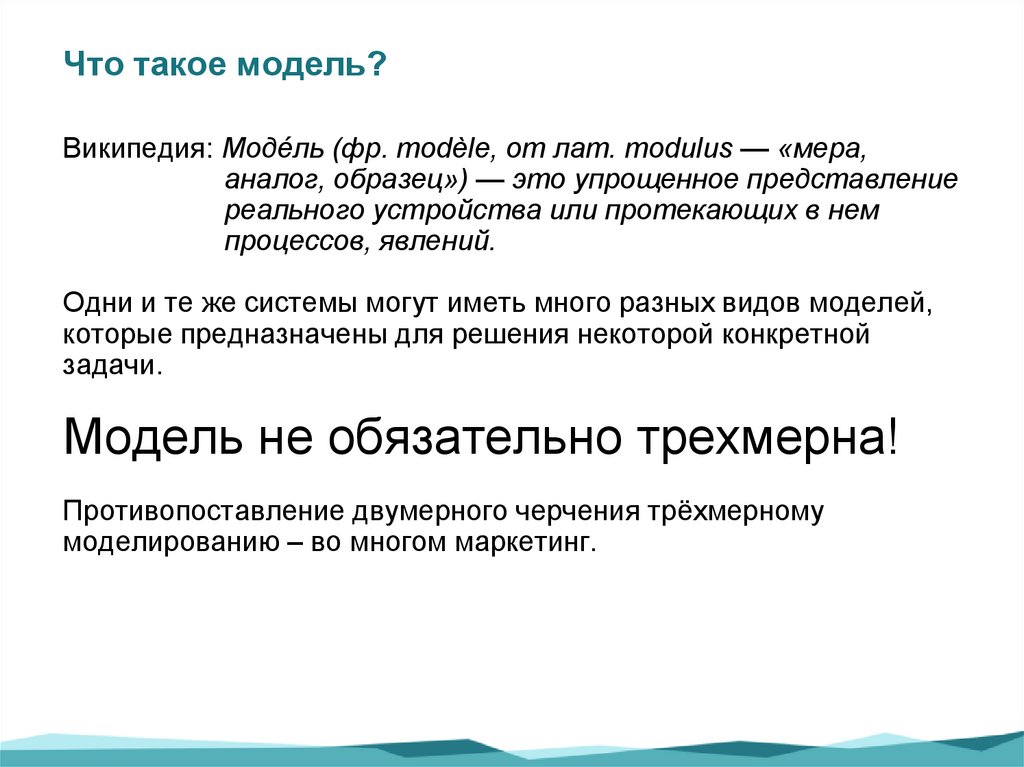 Что такое модель?

Википедия: Моде́ль (фр. modèle, от лат. modulus — «мера, аналог, образец») — это упрощенное представление реального устройства или протекающих в нем процессов, явлений.

Одни и те же системы могут иметь много разных видов моделей, которые предназначены для решения некоторой конкретной задачи.

Модель не обязательно трехмерна!

Противопоставление двумерного черчения трёхмерному моделированию – во многом маркетинг.